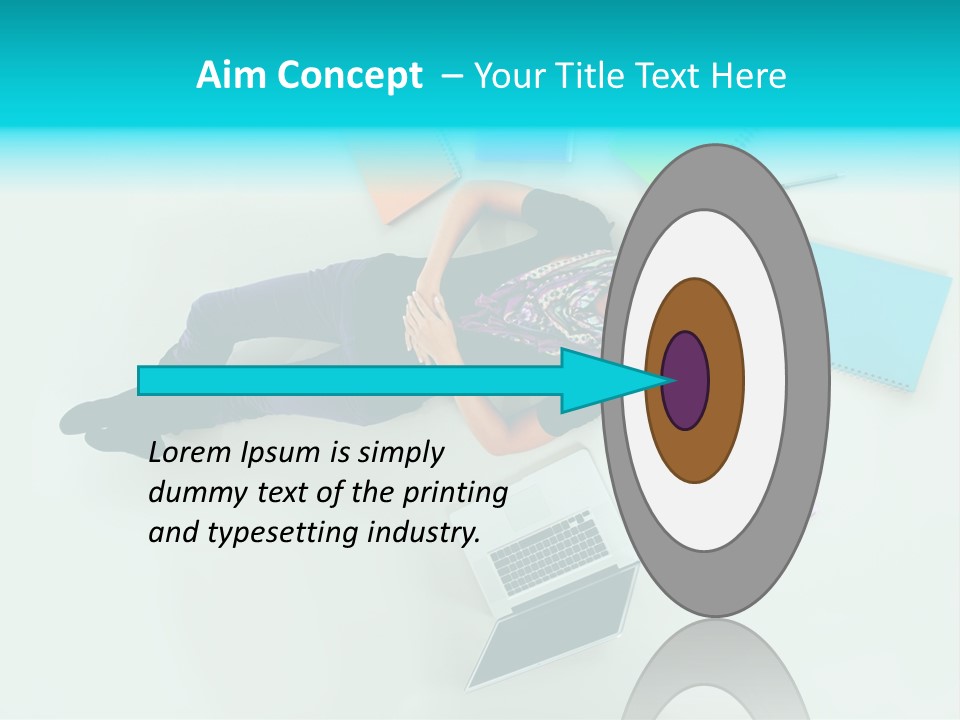 Aim Concept – Your Title Text Here

Lorem Ipsum is simply dummy text of the printing and typesetting industry.